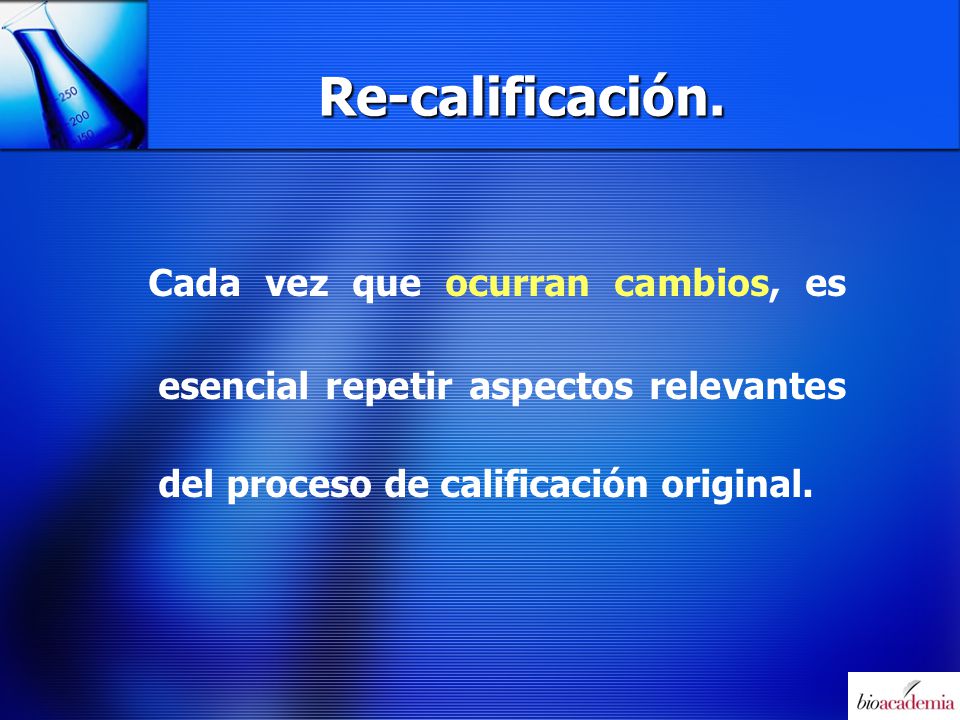 250
200
150

Re-calificación.

Cada vez que ocurran cambios, es esencial repetir aspectos relevantes del proceso de calificación original.

bioacademia